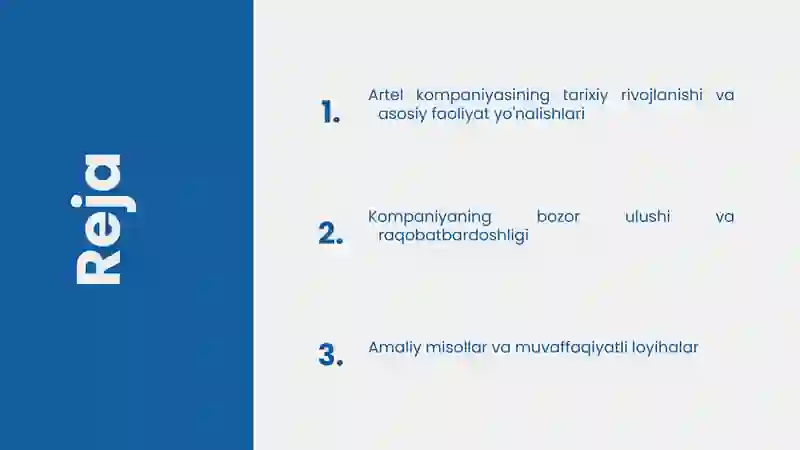 Reja

1. Artel kompaniyasining tarixiy rivojlanishi va asosiy faoliyat yo'nalishlari

2. Kompaniyaning bozor ulushi va raqobatbardoshligi

3. Amaliy misollar va muvaffaqiyatli loyihalar